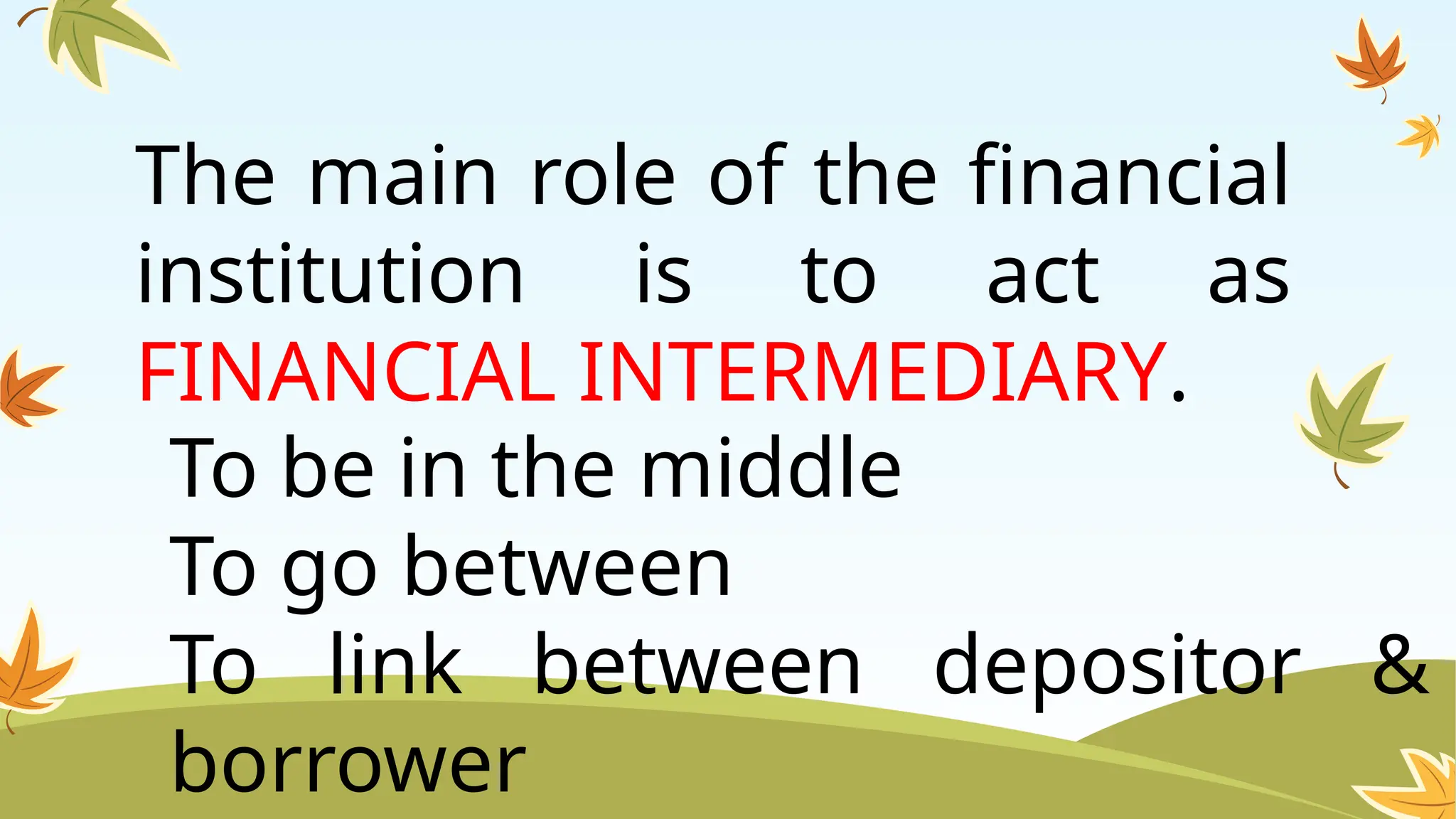 The main role of the financial institution is to act as FINANCIAL INTERMEDIARY.

To be in the middle

To go between

To link between depositor & borrower